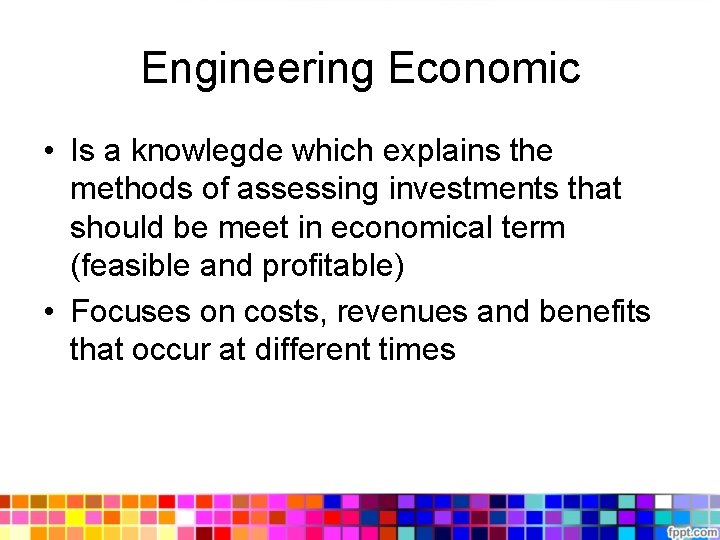 Engineering Economic

• Is a knowlegde which explains the methods of assessing investments that should be meet in economical term (feasible and profitable)

• Focuses on costs, revenues and benefits that occur at different times

fppt.com